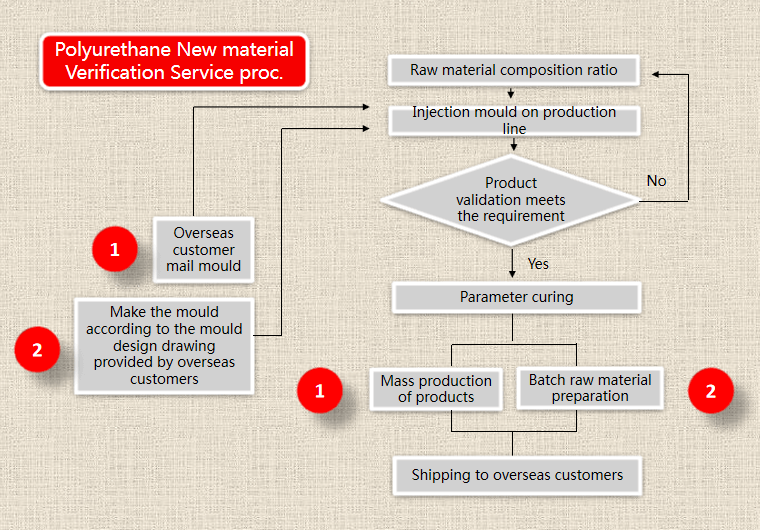 Polyurethane New material Verification Service proc.

Raw material composition ratio

Injection mould on production line

Product validation meets the requirement

No

Yes

1

Overseas customer mail mould

2

Make the mould according to the mould design drawing provided by overseas customers

Parameter curing

1

Mass production of products

Batch raw material preparation

2

Shipping to overseas customers